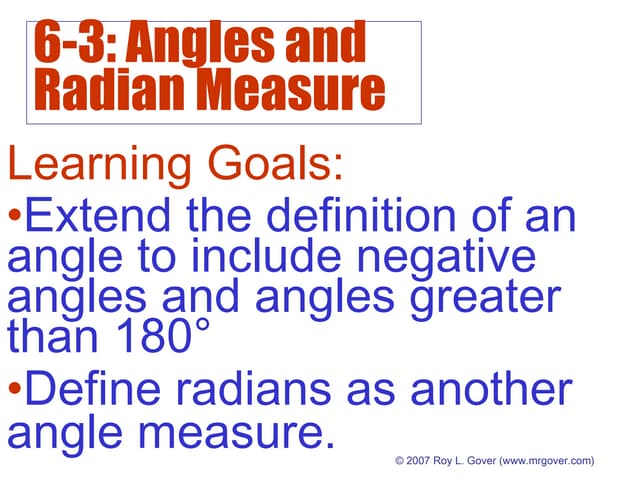 6-3: Angles and Radian Measure

Learning Goals:

•Extend the definition of an angle to include negative angles and angles greater than 180°

•Define radians as another angle measure.

© 2007 Roy L. Gover (www.mrgover.com)